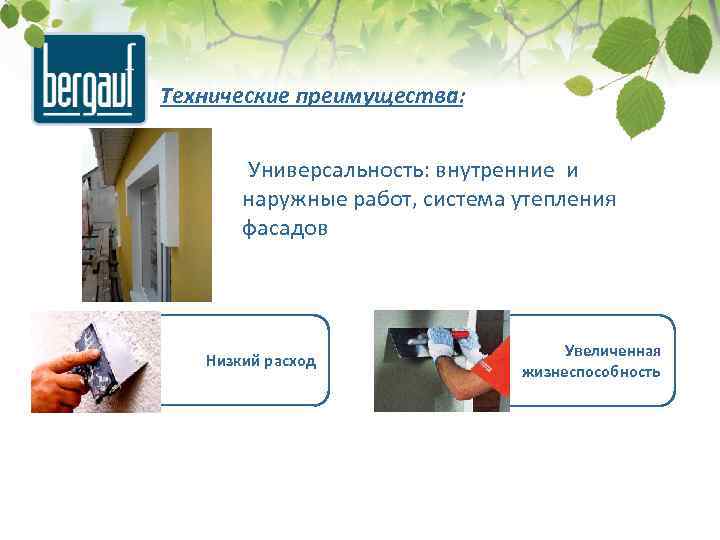 bergauf

Технические преимущества:

Универсальность: внутренние и наружные работ, система утепления фасадов

Низкий расход

Увеличенная жизнеспособность